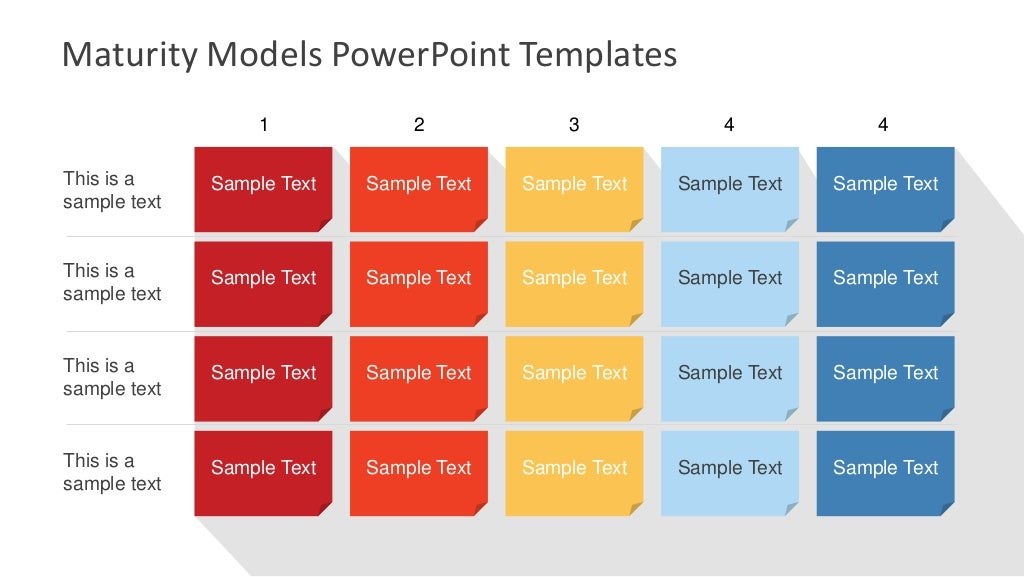 Maturity Models PowerPoint Templates

|  | 1 | 2 | 3 | 4 | 4 |
|---|---|---|---|---|---|
| This is a sample text | Sample Text | Sample Text | Sample Text | Sample Text | Sample Text |
| This is a sample text | Sample Text | Sample Text | Sample Text | Sample Text | Sample Text |
| This is a sample text | Sample Text | Sample Text | Sample Text | Sample Text | Sample Text |
| This is a sample text | Sample Text | Sample Text | Sample Text | Sample Text | Sample Text |